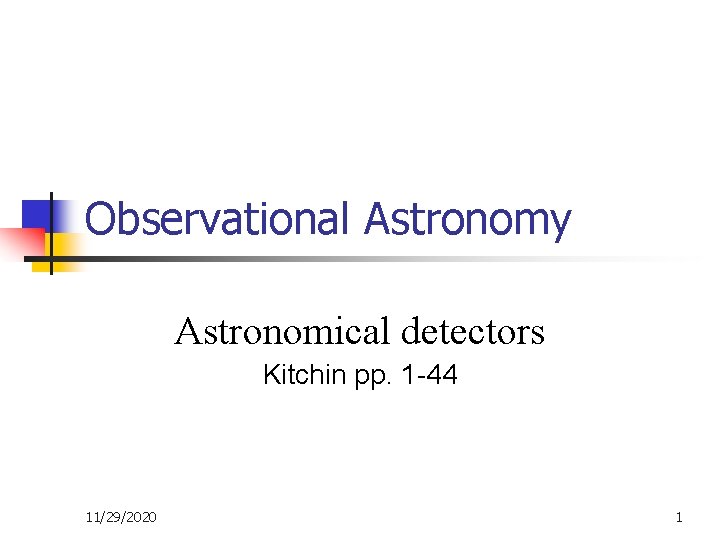 Observational Astronomy

Astronomical detectors

Kitchin pp. 1-44

11/29/2020

1